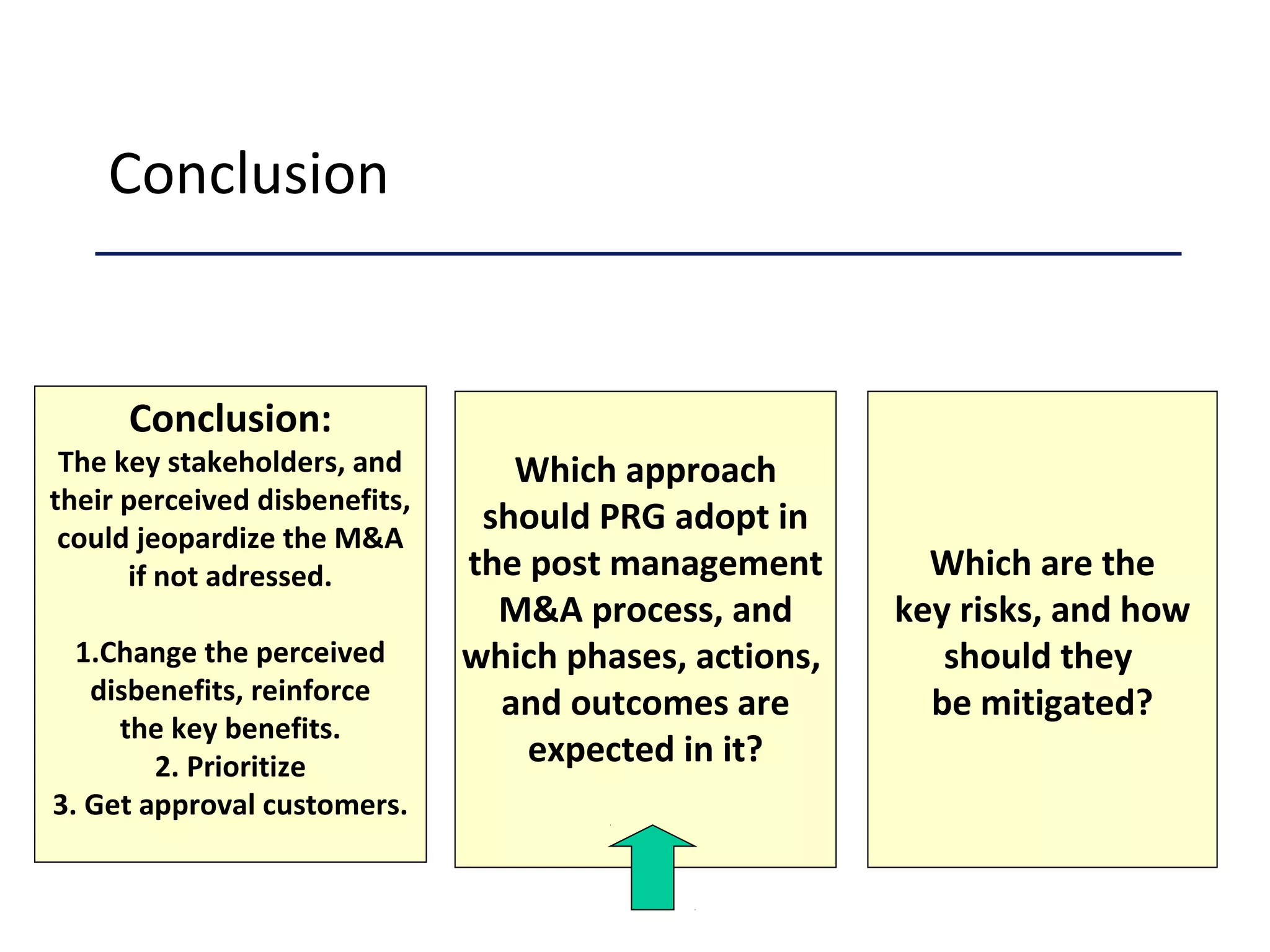 Conclusion

Conclusion:
The key stakeholders, and their perceived disbenefits, could jeopardize the M&A if not adressed.

1.Change the perceived disbenefits, reinforce the key benefits.
2. Prioritize
3. Get approval customers.

Which approach should PRG adopt in the post management M&A process, and which phases, actions, and outcomes are expected in it?

Which are the key risks, and how should they be mitigated?